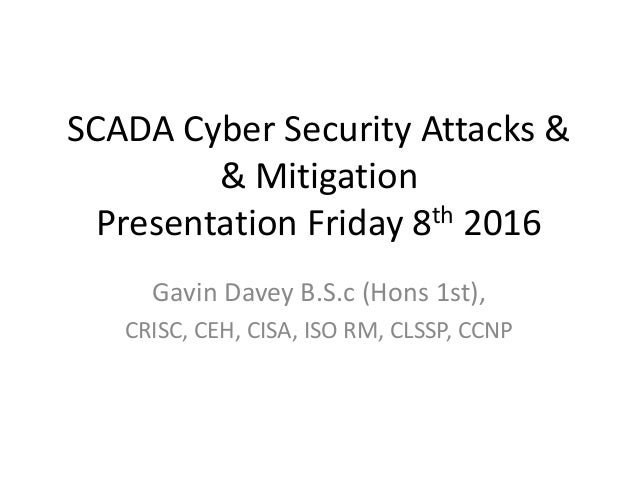 SCADA Cyber Security Attacks &
& Mitigation
Presentation Friday 8$^{th}$ 2016

Gavin Davey B.S.c (Hons 1st),
CRISC, CEH, CISA, ISO RM, CLSSP, CCNP